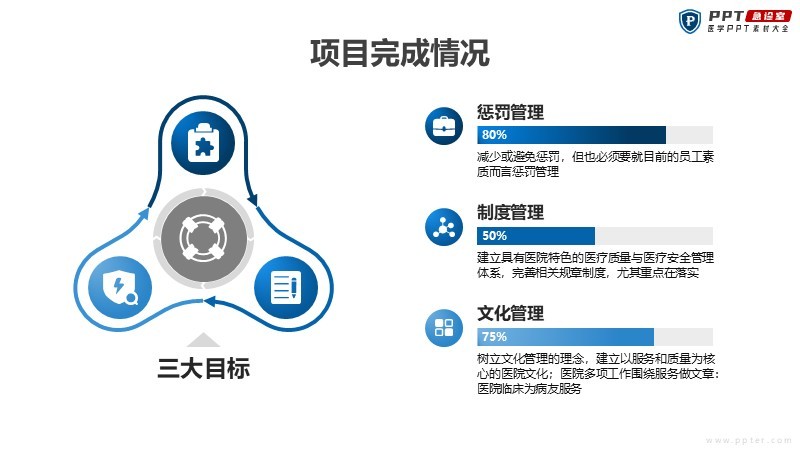 PPT 急诊室
医学PPT素材大全

项目完成情况

三大目标

惩罚管理
80%
减少或避免惩罚，但也必须要就目前的员工素质而言惩罚管理

制度管理
50%
建立具有医院特色的医疗质量与医疗安全管理体系，完善相关规章制度，尤其重点在落实

文化管理
75%
树立文化管理的理念，建立以服务和质量为核心的医院文化；医院多项工作围绕服务做文章：医院临床为病友服务

www.ppter.com